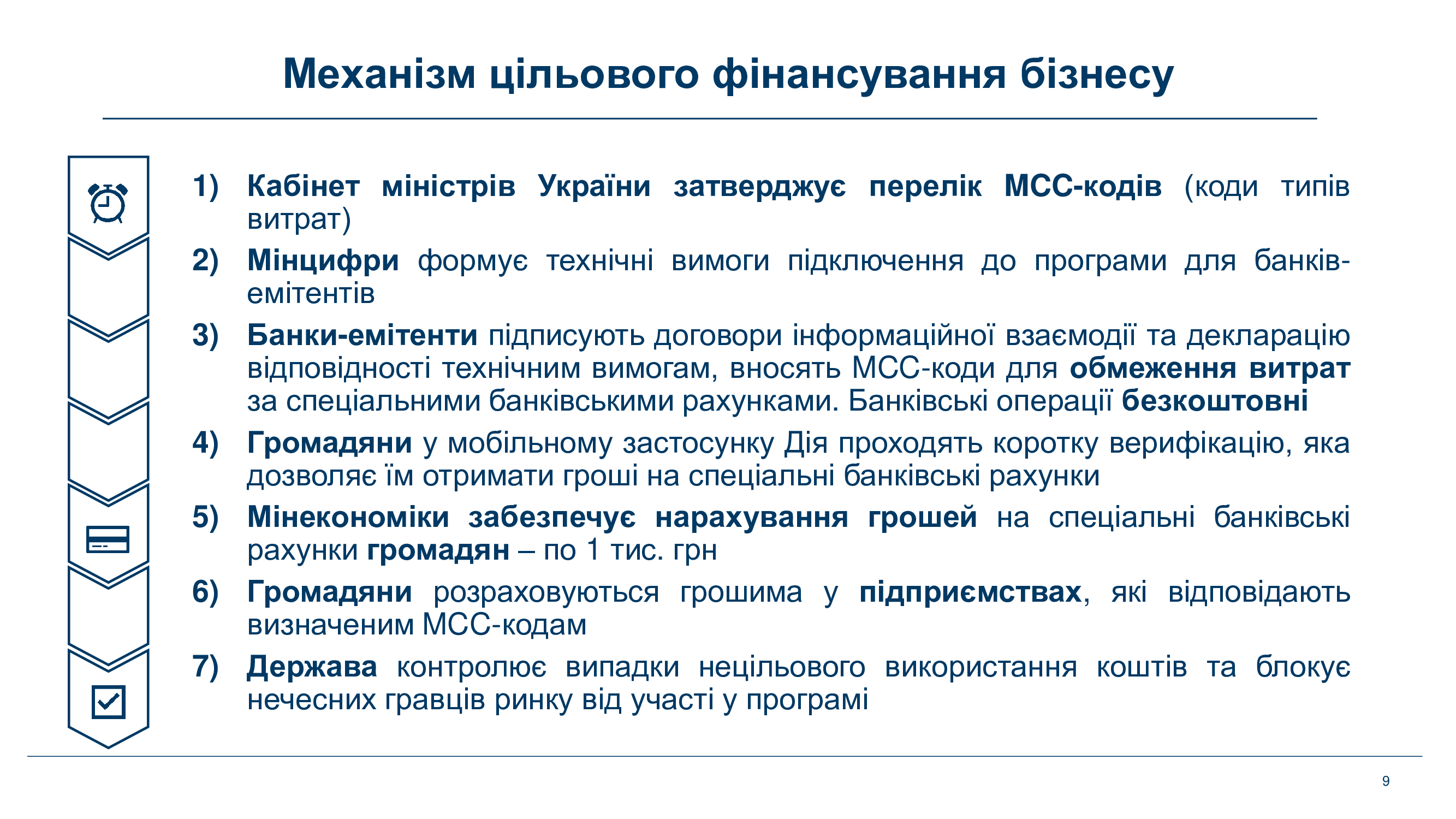 Механізм цільового фінансування бізнесу

1) Кабінет міністрів України затверджує перелік МСС-кодів (коди типів витрат)

2) Мінцифри формує технічні вимоги підключення до програми для банків-емітентів

3) Банки-емітенти підписують договори інформаційної взаємодії та декларацію відповідності технічним вимогам, вносять МСС-коди для обмеження витрат за спеціальними банківськими рахунками. Банківські операції безкоштовні

4) Громадяни у мобільному застосунку Дія проходять коротку верифікацію, яка дозволяє їм отримати гроші на спеціальні банківські рахунки

5) Мінекономіки забезпечує нарахування грошей на спеціальні банківські рахунки громадян – по 1 тис. грн

6) Громадяни розраховуються грошима у підприємствах, які відповідають визначеним МСС-кодам

7) Держава контролює випадки нецільового використання коштів та блокує нечесних гравців ринку від участі у програмі

9